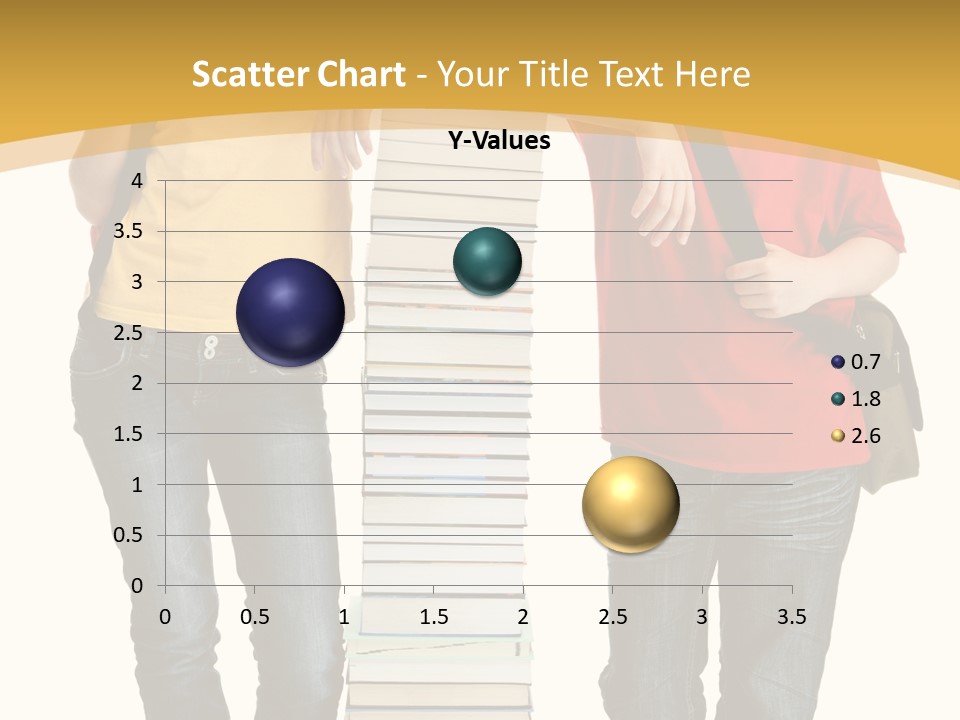 Scatter Chart - Your Title Text Here

Y-Values

4
3.5
3
2.5
2
1.5
1
0.5
0

0 0.5 1 1.5 2 2.5 3 3.5

0.7
1.8
2.6